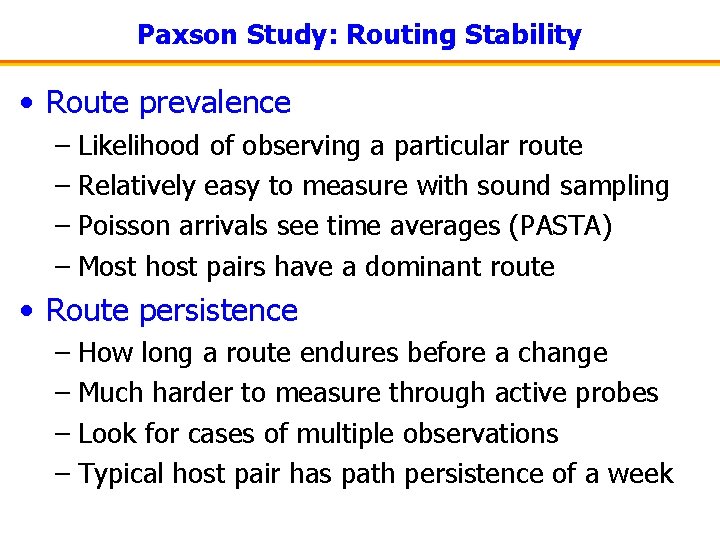 Paxson Study: Routing Stability

• Route prevalence
– Likelihood of observing a particular route
– Relatively easy to measure with sound sampling
– Poisson arrivals see time averages (PASTA)
– Most host pairs have a dominant route

• Route persistence
– How long a route endures before a change
– Much harder to measure through active probes
– Look for cases of multiple observations
– Typical host pair has path persistence of a week